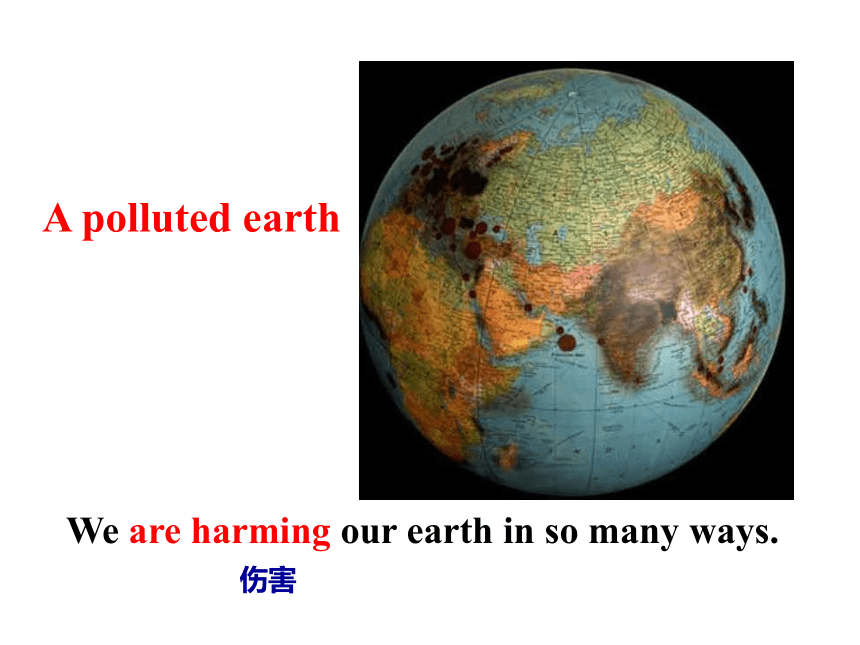 A polluted earth

We are harming our earth in so many ways.

伤害